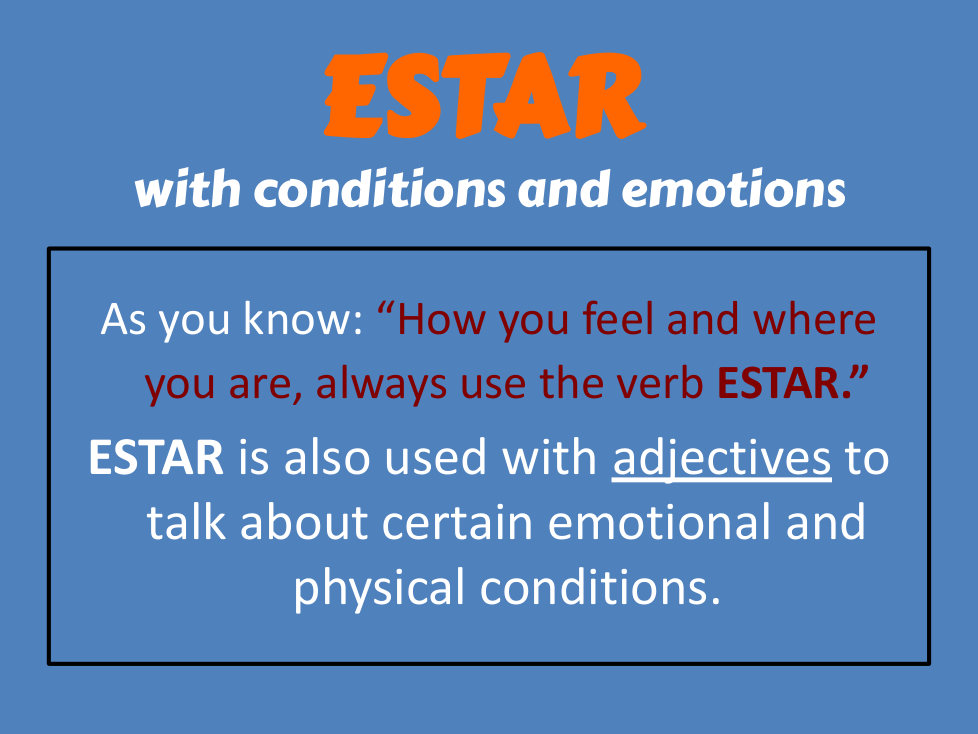 ESTAR

with conditions and emotions

As you know: “How you feel and where you are, always use the verb ESTAR.”

ESTAR is also used with adjectives to talk about certain emotional and physical conditions.